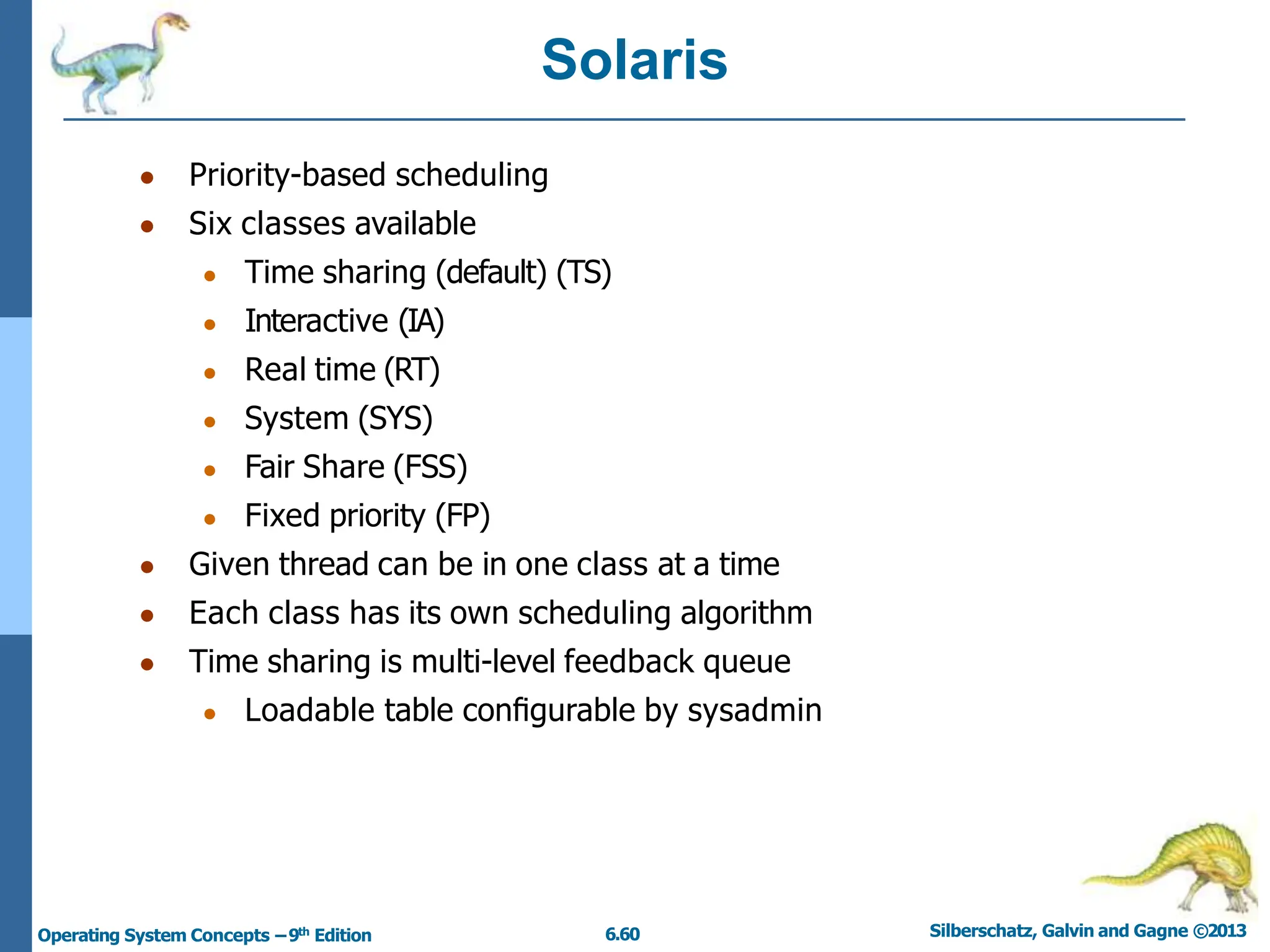 Solaris

- Priority-based scheduling
- Six classes available
  - Time sharing (default) (TS)
  - Interactive (IA)
  - Real time (RT)
  - System (SYS)
  - Fair Share (FSS)
  - Fixed priority (FP)
- Given thread can be in one class at a time
- Each class has its own scheduling algorithm
- Time sharing is multi-level feedback queue
  - Loadable table configurable by sysadmin

Operating System Concepts – 9$^{th}$ Edition
6.60
Silberschatz, Galvin and Gagne ©2013